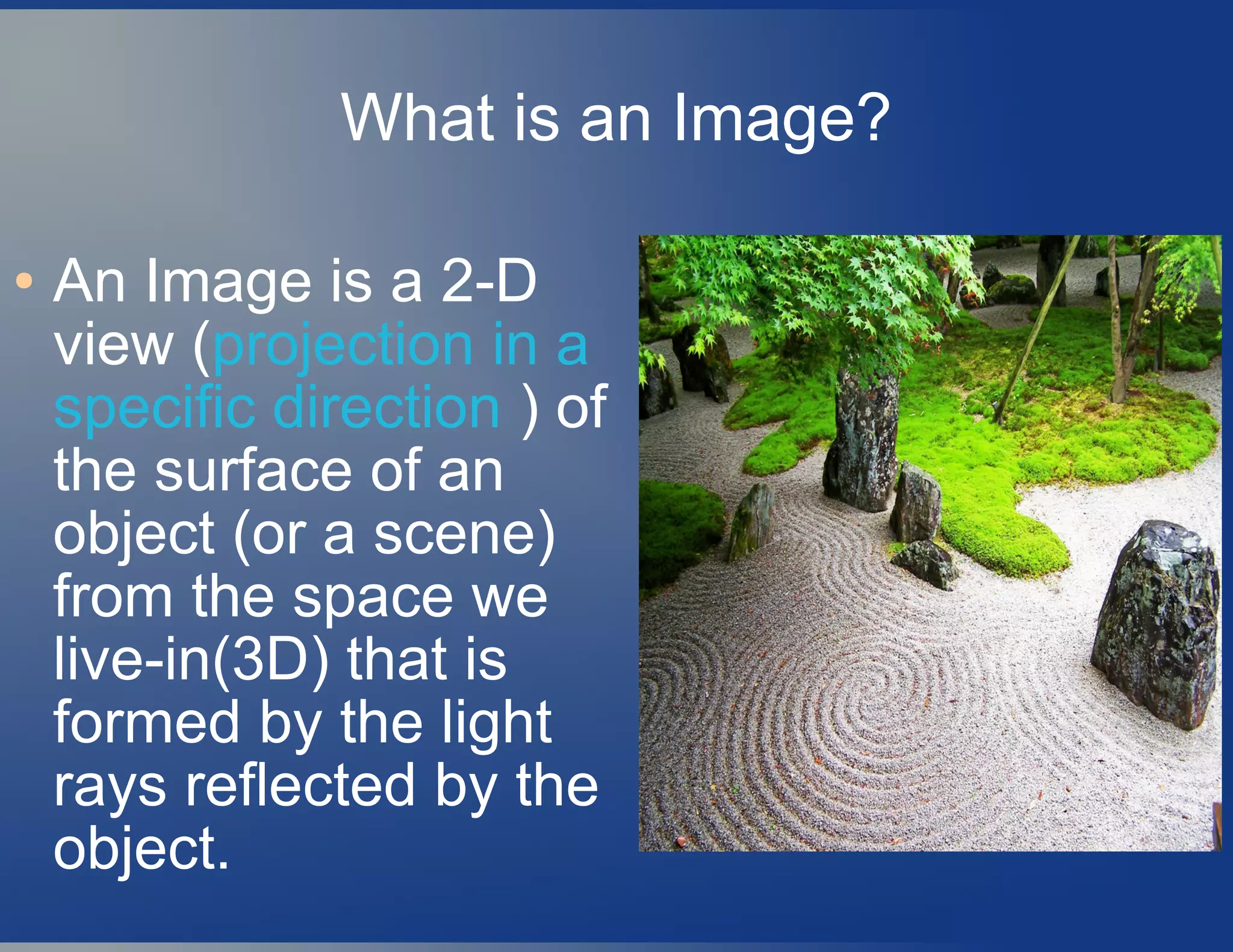 What is an Image?

• An Image is a 2-D view (projection in a specific direction ) of the surface of an object (or a scene) from the space we live-in(3D) that is formed by the light rays reflected by the object.